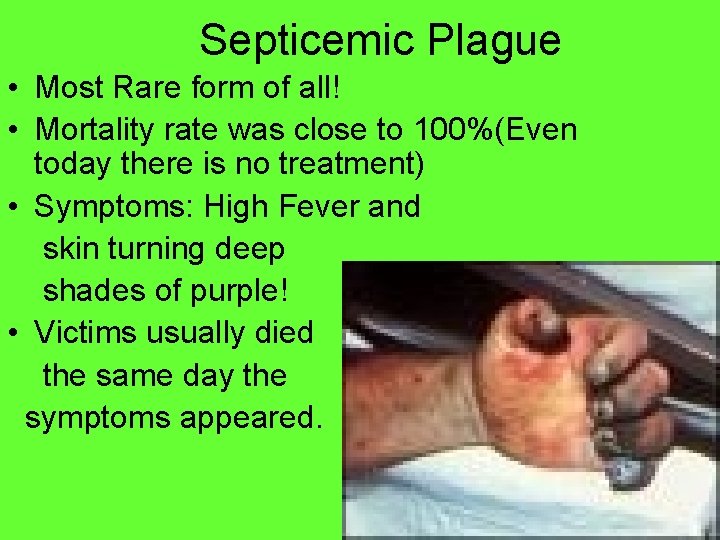 Septicemic Plague

• Most Rare form of all!

• Mortality rate was close to 100%(Even today there is no treatment)

• Symptoms: High Fever and skin turning deep shades of purple!

• Victims usually died the same day the symptoms appeared.